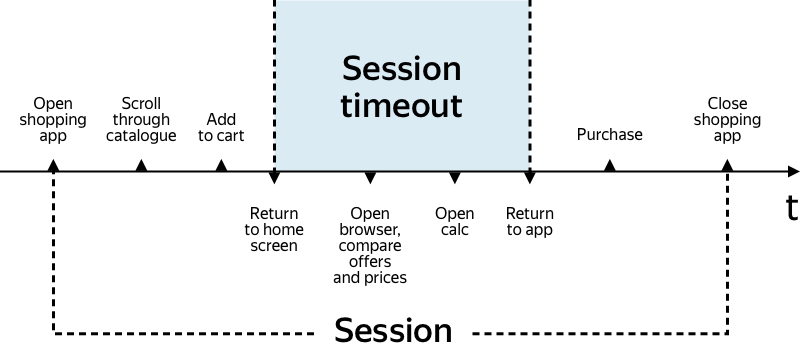 Session timeout

Open shopping app

Scroll through catalogue

Add to cart

Purchase

Close shopping app

Return to home screen

Open browser, compare offers and prices

Open calc

Return to app

t

Session